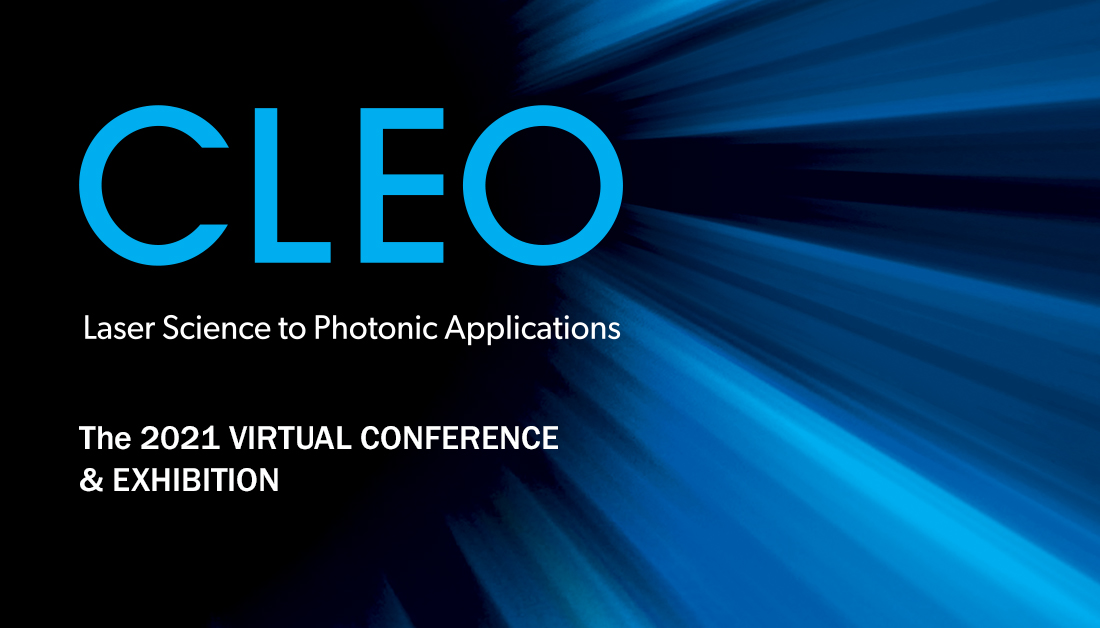 CLEO

Laser Science to Photonic Applications

The 2021 VIRTUAL CONFERENCE & EXHIBITION